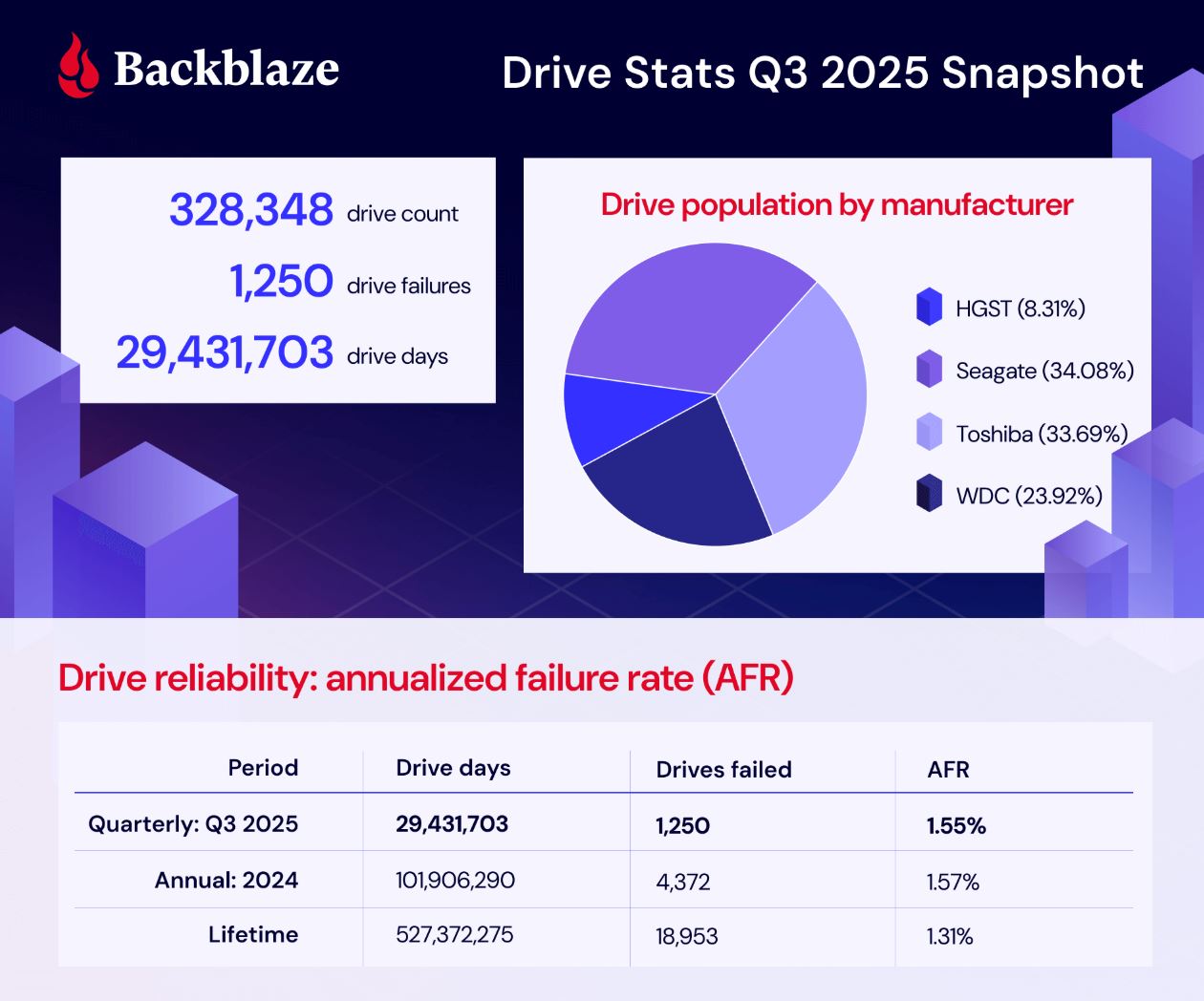 Backblaze

Drive Stats Q3 2025 Snapshot

328,348 drive count
1,250 drive failures
29,431,703 drive days

Drive population by manufacturer

HGST (8.31%)
Seagate (34.08%)
Toshiba (33.69%)
WDC (23.92%)

Drive reliability: annualized failure rate (AFR)

| Period | Drive days | Drives failed | AFR |
|---|---|---|---|
| Quarterly: Q3 2025 | 29,431,703 | 1,250 | 1.55% |
| Annual: 2024 | 101,906,290 | 4,372 | 1.57% |
| Lifetime | 527,372,275 | 18,953 | 1.31% |